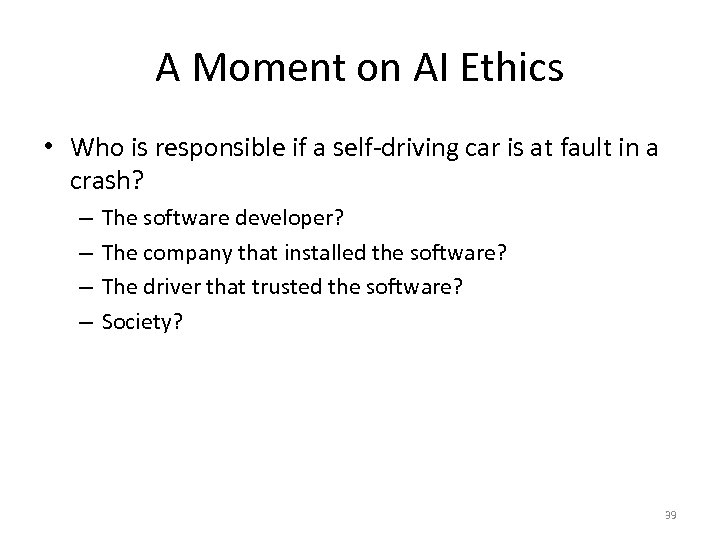 A Moment on AI Ethics

• Who is responsible if a self-driving car is at fault in a crash?
  – The software developer?
  – The company that installed the software?
  – The driver that trusted the software?
  – Society?

39